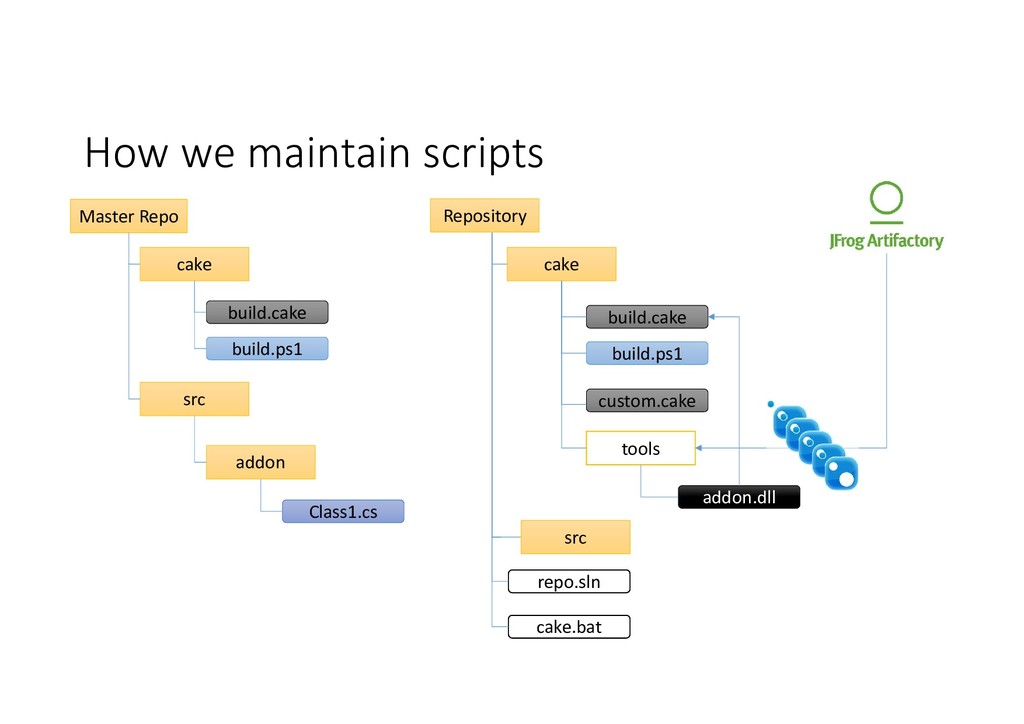 How we maintain scripts

Master Repo

cake

build.cake

build.ps1

src

addon

Class1.cs

Repository

cake

build.cake

build.ps1

custom.cake

tools

addon.dll

src

repo.sln

cake.bat

JFrog Artifactory